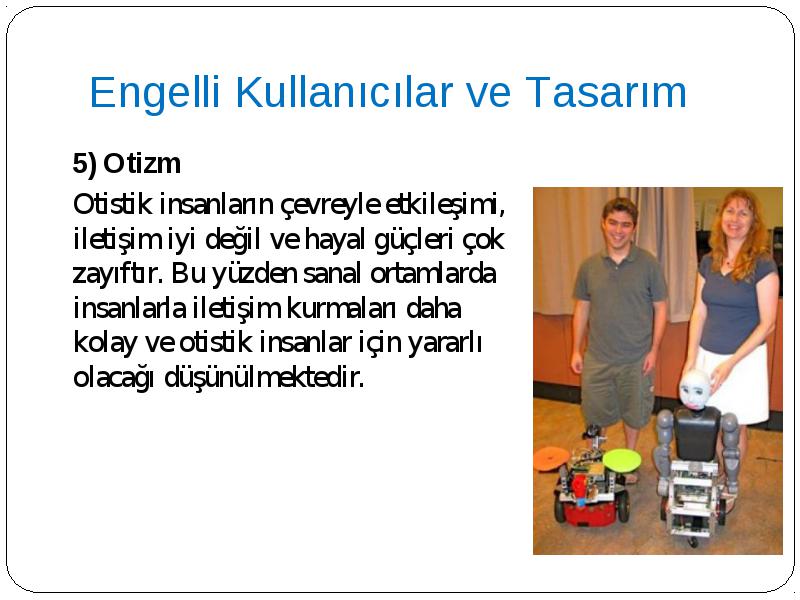 Engelli Kullanıcılar ve Tasarım

5) Otizm

Otistik insanların çevreyle etkileşimi, iletişim iyi değil ve hayal güçleri çok zayıftır. Bu yüzden sanal ortamlarda insanlarla iletişim kurmaları daha kolay ve otistik insanlar için yararlı olacağı düşünülmektedir.